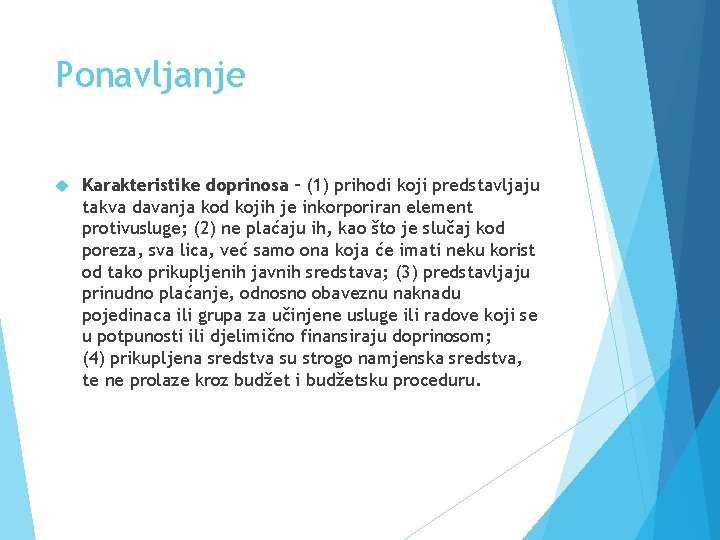 Ponavljanje

Karakteristike doprinosa – (1) prihodi koji predstavljaju takva davanja kod kojih je inkorporiran element protivusluge; (2) ne plaćaju ih, kao što je slučaj kod poreza, sva lica, već samo ona koja će imati neku korist od tako prikupljenih javnih sredstava; (3) predstavljaju prinudno plaćanje, odnosno obaveznu naknadu pojedinaca ili grupa za učinjene usluge ili radove koji se u potpunosti ili djelimično finansiraju doprinosom; (4) prikupljena sredstva su strogo namjenska sredstva, te ne prolaze kroz budžet i budžetsku proceduru.